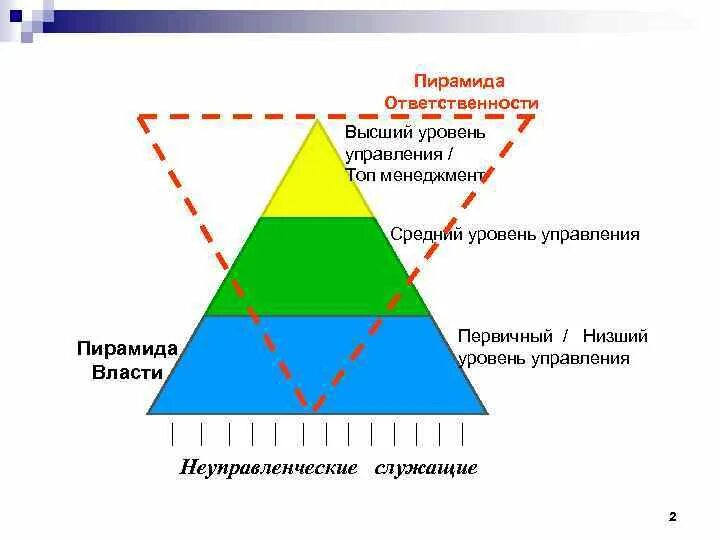 Пирамида Ответственности

Высший уровень управления / Топ менеджмент

Средний уровень управления

Первичный / Низший уровень управления

Пирамида Власти

Неуправленческие служащие

2